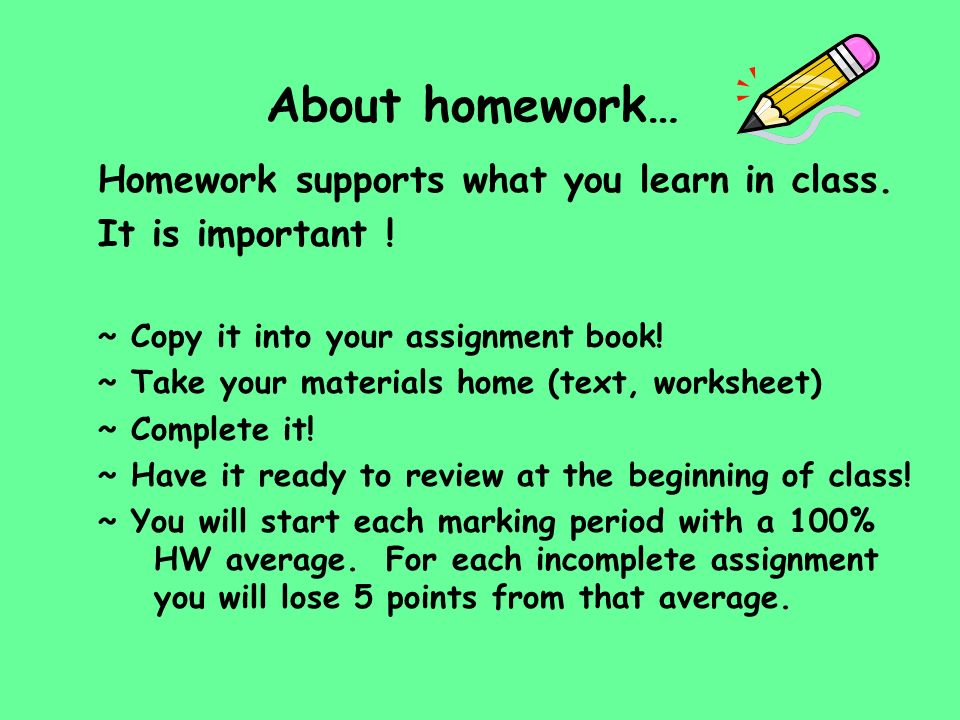 About homework…

Homework supports what you learn in class. It is important !

~ Copy it into your assignment book!
~ Take your materials home (text, worksheet)
~ Complete it!
~ Have it ready to review at the beginning of class!
~ You will start each marking period with a 100% HW average. For each incomplete assignment you will lose 5 points from that average.